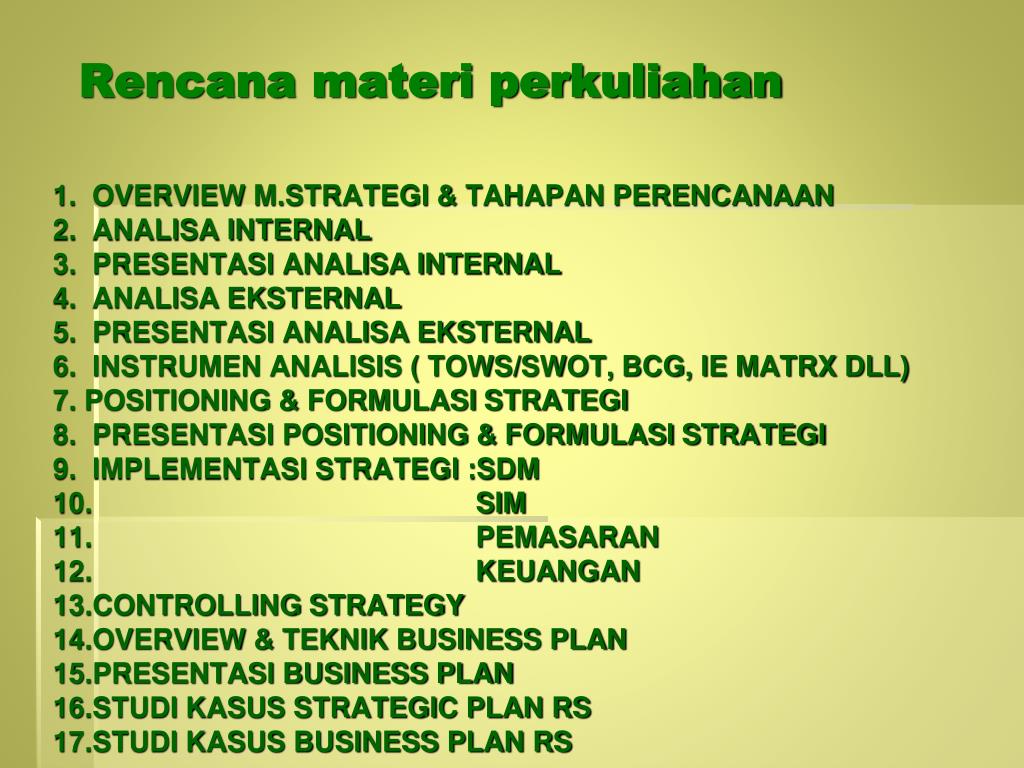 Rencana materi perkuliahan

1. OVERVIEW M.STRATEGI & TAHAPAN PERENCANAAN
2. ANALISA INTERNAL
3. PRESENTASI ANALISA INTERNAL
4. ANALISA EKSTERNAL
5. PRESENTASI ANALISA EKSTERNAL
6. INSTRUMEN ANALISIS ( TOWS/SWOT, BCG, IE MATRX DLL)
7. POSITIONING & FORMULASI STRATEGI
8. PRESENTASI POSITIONING & FORMULASI STRATEGI
9. IMPLEMENTASI STRATEGI :SDM
10. SIM
11. PEMASARAN
12. KEUANGAN
13.CONTROLLING STRATEGY
14.OVERVIEW & TEKNIK BUSINESS PLAN
15.PRESENTASI BUSINESS PLAN
16.STUDI KASUS STRATEGIC PLAN RS
17.STUDI KASUS BUSINESS PLAN RS